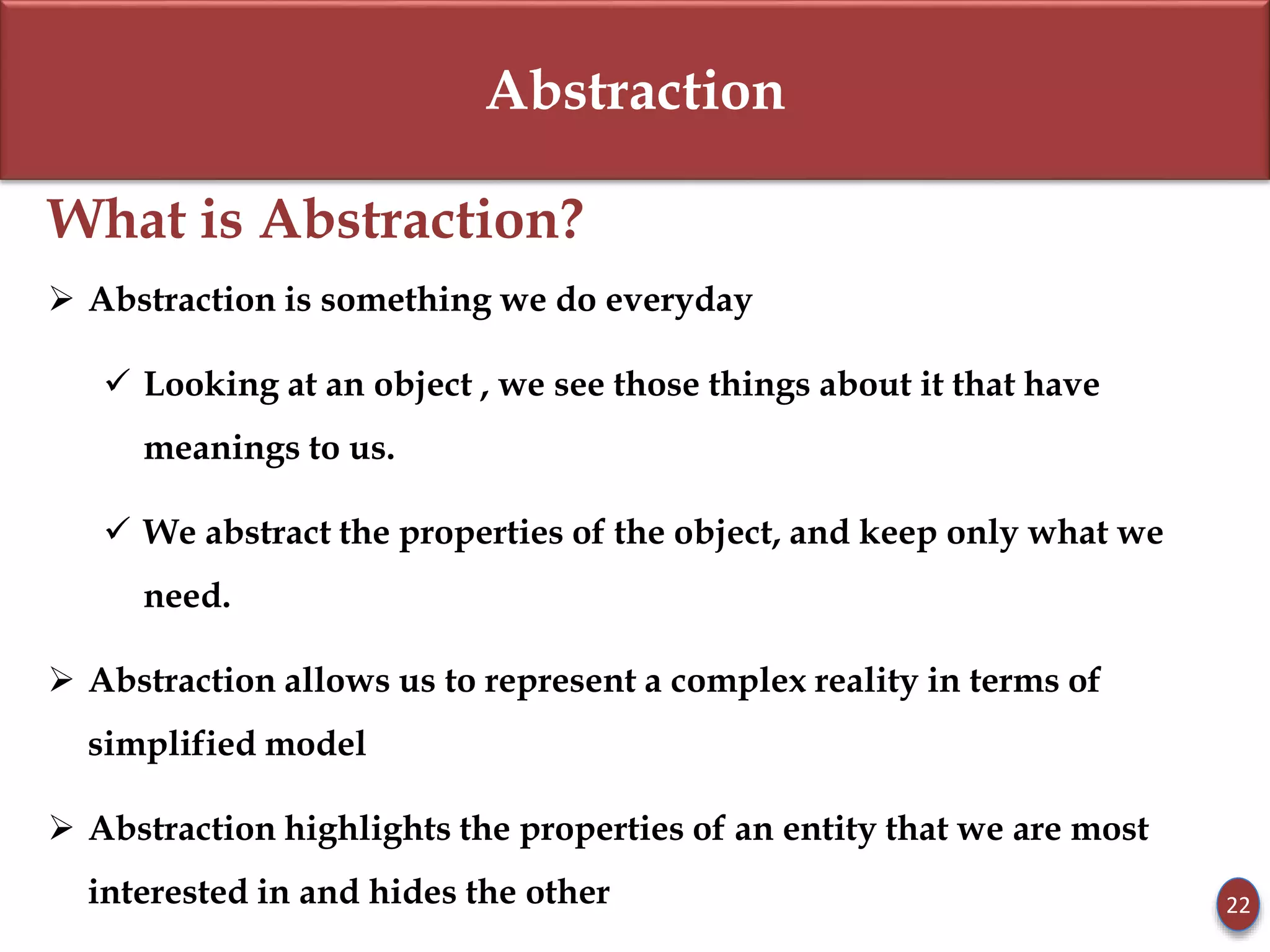 Abstraction

What is Abstraction?

➢ Abstraction is something we do everyday

✓ Looking at an object , we see those things about it that have meanings to us.

✓ We abstract the properties of the object, and keep only what we need.

➢ Abstraction allows us to represent a complex reality in terms of simplified model

➢ Abstraction highlights the properties of an entity that we are most interested in and hides the other

22